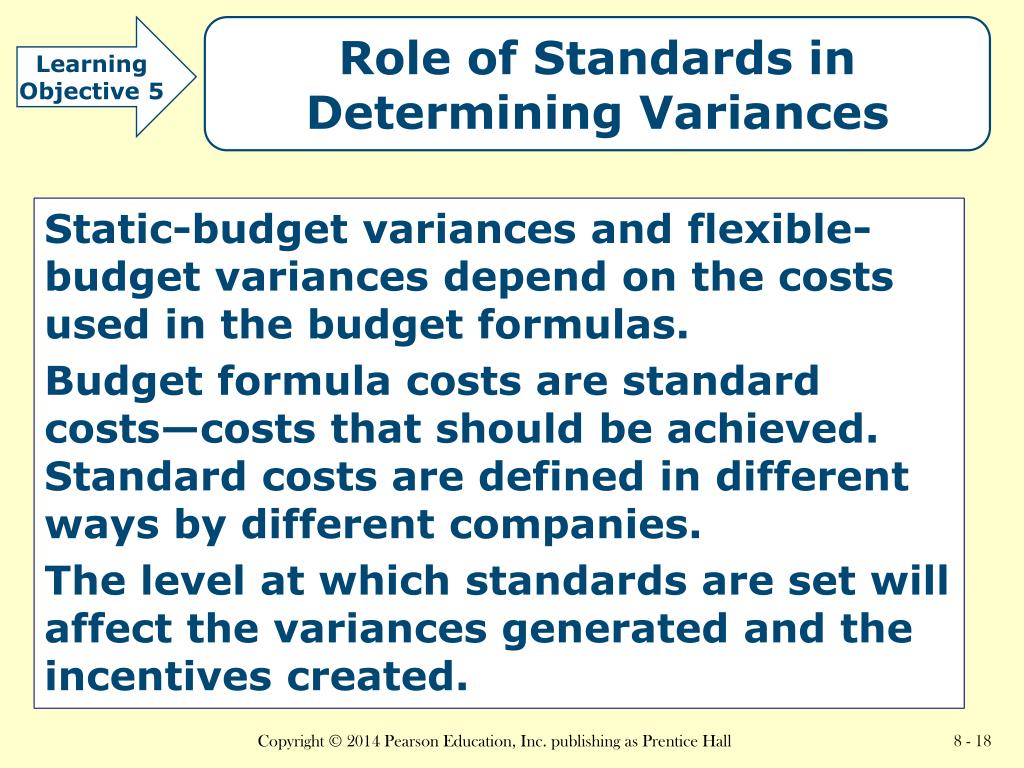 Learning Objective 5

Role of Standards in Determining Variances

Static-budget variances and flexible-budget variances depend on the costs used in the budget formulas.

Budget formula costs are standard costs—costs that should be achieved. Standard costs are defined in different ways by different companies.

The level at which standards are set will affect the variances generated and the incentives created.

Copyright © 2014 Pearson Education, Inc. publishing as Prentice Hall

8 - 18